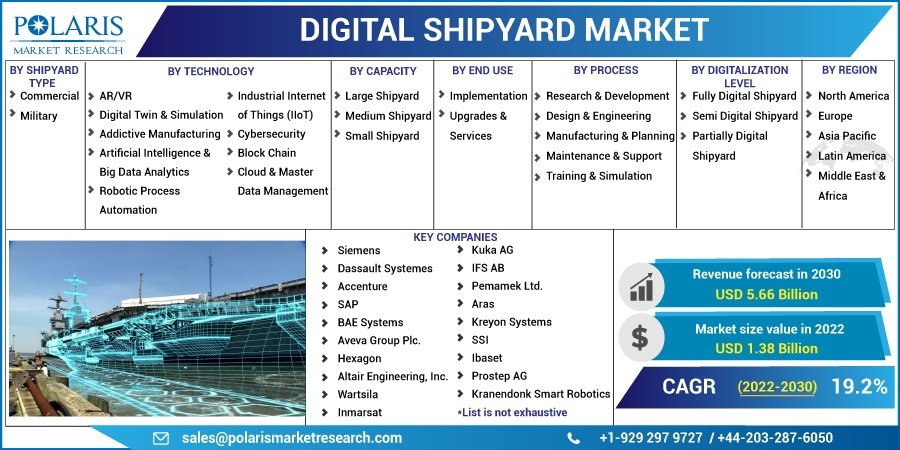 POLARIS
MARKET RESEARCH

DIGITAL SHIPYARD MARKET

BY SHIPYARD TYPE
Commercial
Military

BY TECHNOLOGY
AR/VR
Digital Twin & Simulation
Addictive Manufacturing
Artificial Intelligence & Big Data Analytics
Robotic Process Automation
Industrial Internet of Things (IIoT)
Cybersecurity
Block Chain
Cloud & Master Data Management

BY CAPACITY
Large Shipyard
Medium Shipyard
Small Shipyard

BY END USE
Implementation
Upgrades & Services

BY PROCESS
Research & Development
Design & Engineering
Manufacturing & Planning
Maintenance & Support
Training & Simulation

BY DIGITALIZATION LEVEL
Fully Digital Shipyard
Semi Digital Shipyard
Partially Digital Shipyard

BY REGION
North America
Europe
Asia Pacific
Latin America
Middle East & Africa

KEY COMPANIES
Siemens
Dassault Systemes
Accenture
SAP
BAE Systems
Aveva Group Plc.
Hexagon
Altair Engineering, Inc.
Wartsila
Inmarsat
Kuka AG
IFS AB
Pemamek Ltd.
Aras
Kreyon Systems
SSI
Ibaset
Prostep AG
Kranendonk Smart Robotics
*List is not exhaustive

Revenue forecast in 2030
USD 5.66 Billion

Market size value in 2022
USD 1.38 Billion

CAGR (2022-2030) 19.2%

sales@polarismarketresearch.com
+1-929 297 9727 / +44-203-287-6050